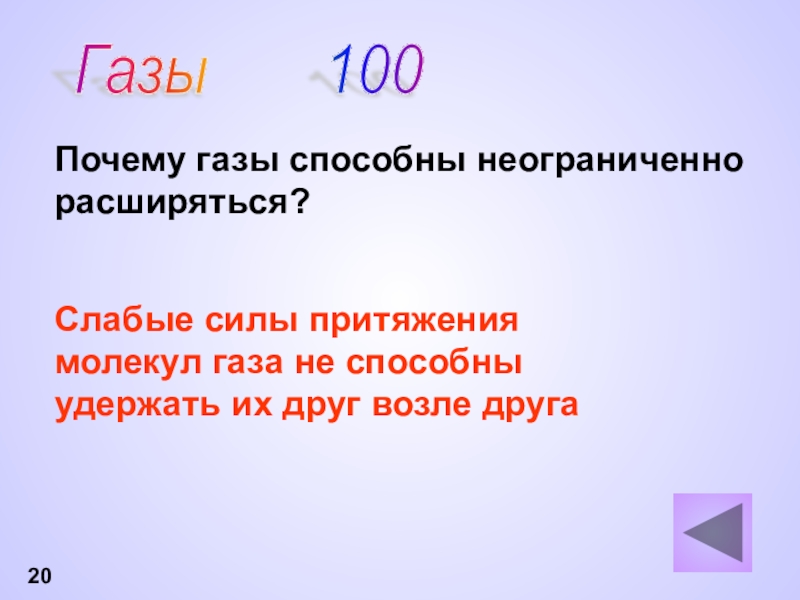 Газы 100

Почему газы способны неограниченно расширяться?

Слабые силы притяжения молекул газа не способны удержать их друг возле друга

20